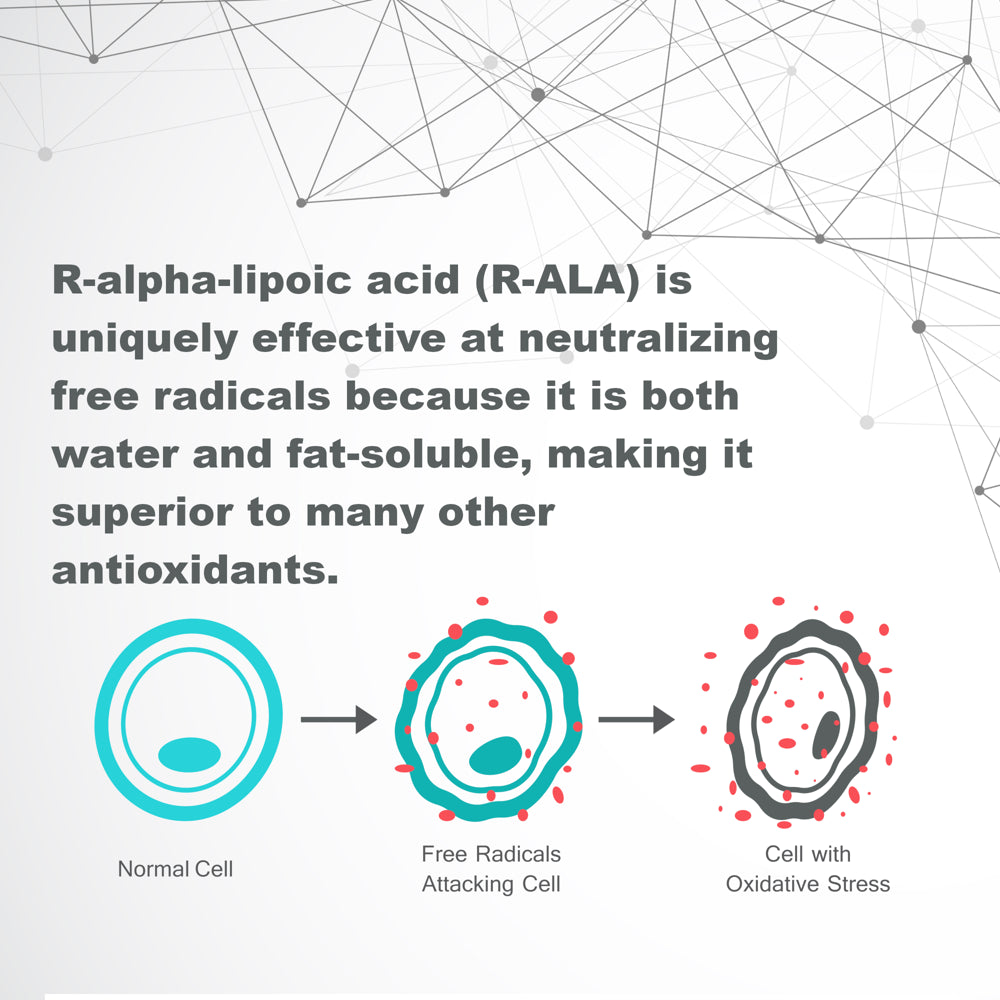 R-alpha-lipoic acid (R-ALA) is uniquely effective at neutralizing free radicals because it is both water and fat-soluble, making it superior to many other antioxidants.

Normal Cell

Free Radicals Attacking Cell

Cell with Oxidative Stress